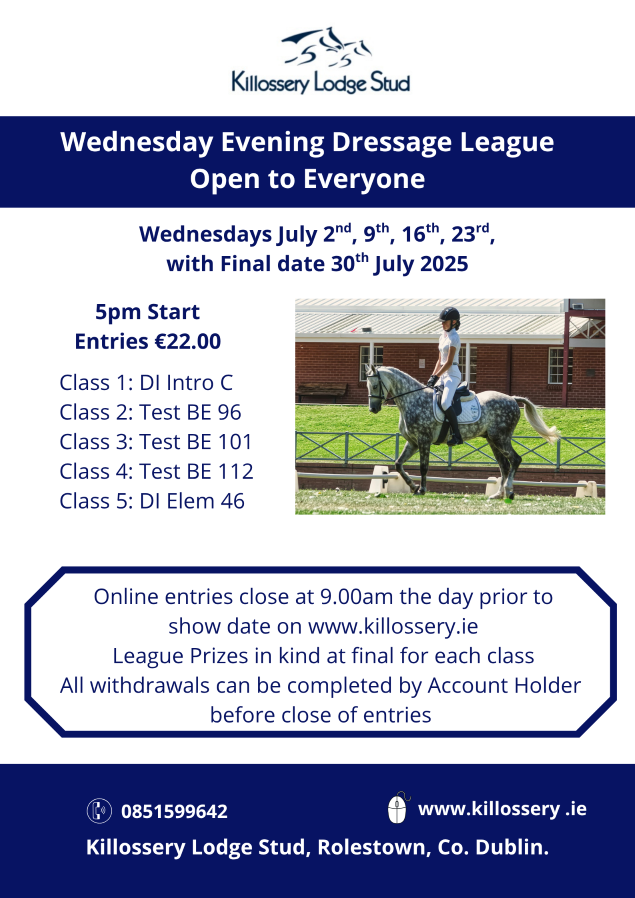 Killossery Lodge Stud

Wednesday Evening Dressage League
Open to Everyone

Wednesdays July 2$^{nd}$, 9$^{th}$, 16$^{th}$, 23$^{rd}$, with Final date 30$^{th}$ July 2025

5pm Start
Entries €22.00

Class 1: DI Intro C
Class 2: Test BE 96
Class 3: Test BE 101
Class 4: Test BE 112
Class 5: DI Elem 46

Online entries close at 9.00am the day prior to show date on www.killossery.ie
League Prizes in kind at final for each class
All withdrawals can be completed by Account Holder before close of entries

0851599642
www.killossery .ie
Killossery Lodge Stud, Rolestown, Co. Dublin.